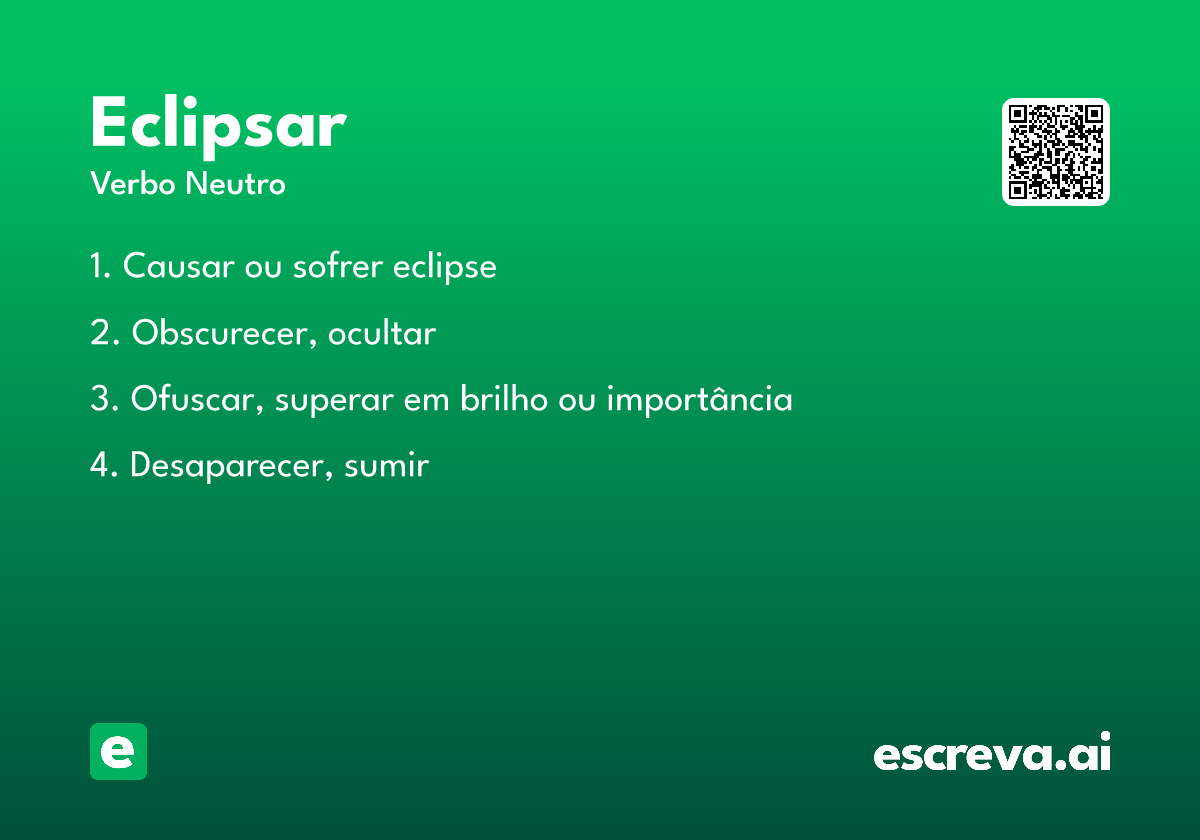 Eclipsar
Verbo Neutro

1. Causar ou sofrer eclipse

2. Obscurecer, ocultar

3. Ofuscar, superar em brilho ou importância

4. Desaparecer, sumir

e

escreva.ai